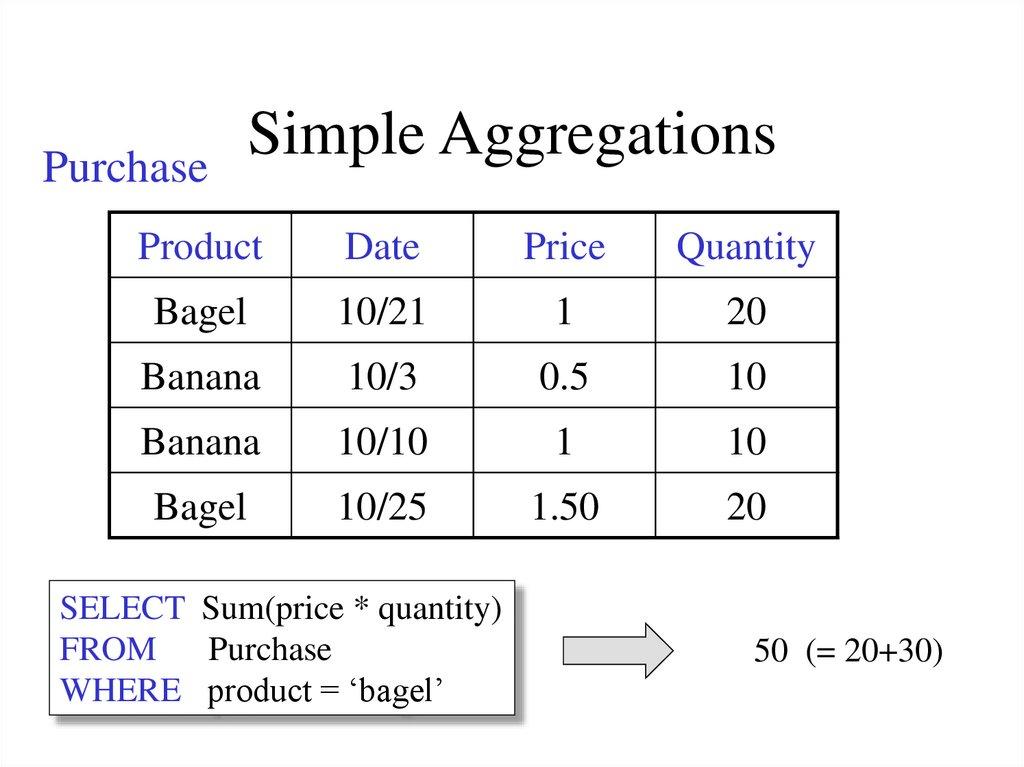 Simple Aggregations

Purchase

| Product | Date | Price | Quantity |
|---|---|---|---|
| Bagel | 10/21 | 1 | 20 |
| Banana | 10/3 | 0.5 | 10 |
| Banana | 10/10 | 1 | 10 |
| Bagel | 10/25 | 1.50 | 20 |

SELECT Sum(price * quantity)
FROM Purchase
WHERE product = ‘bagel’

50 (= 20+30)